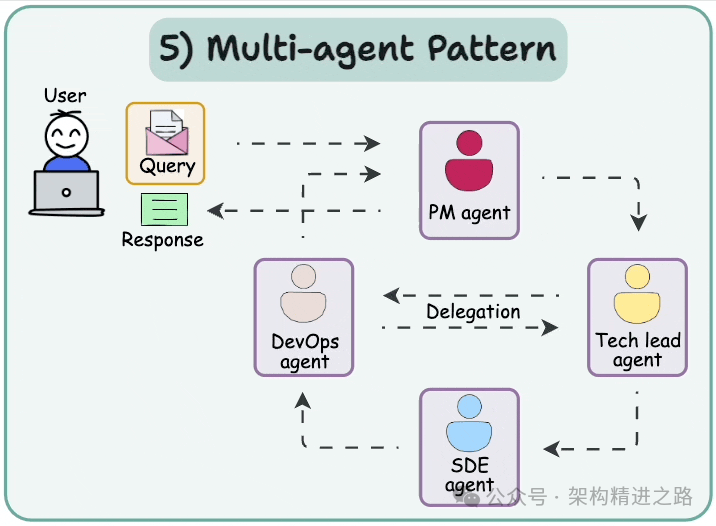 5) Multi-agent Pattern

User

Query

Response

PM agent

DevOps agent

Delegation

Tech lead agent

SDE agent

公众号 · 架构精进之路